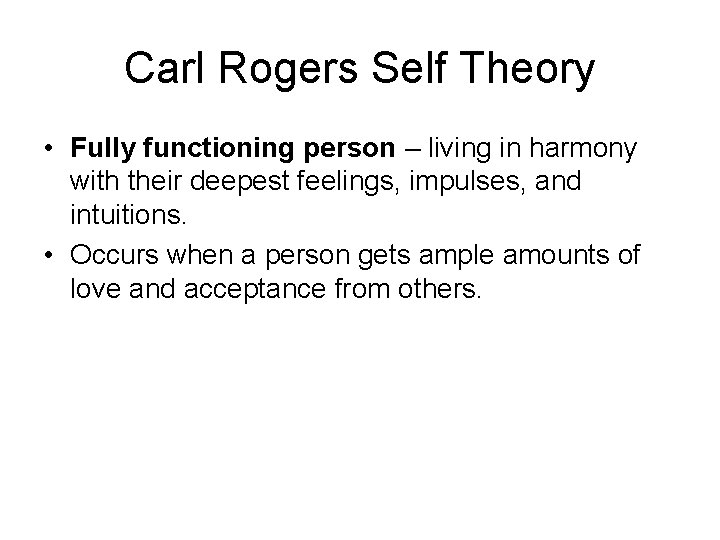 Carl Rogers Self Theory

• Fully functioning person – living in harmony with their deepest feelings, impulses, and intuitions.

• Occurs when a person gets ample amounts of love and acceptance from others.